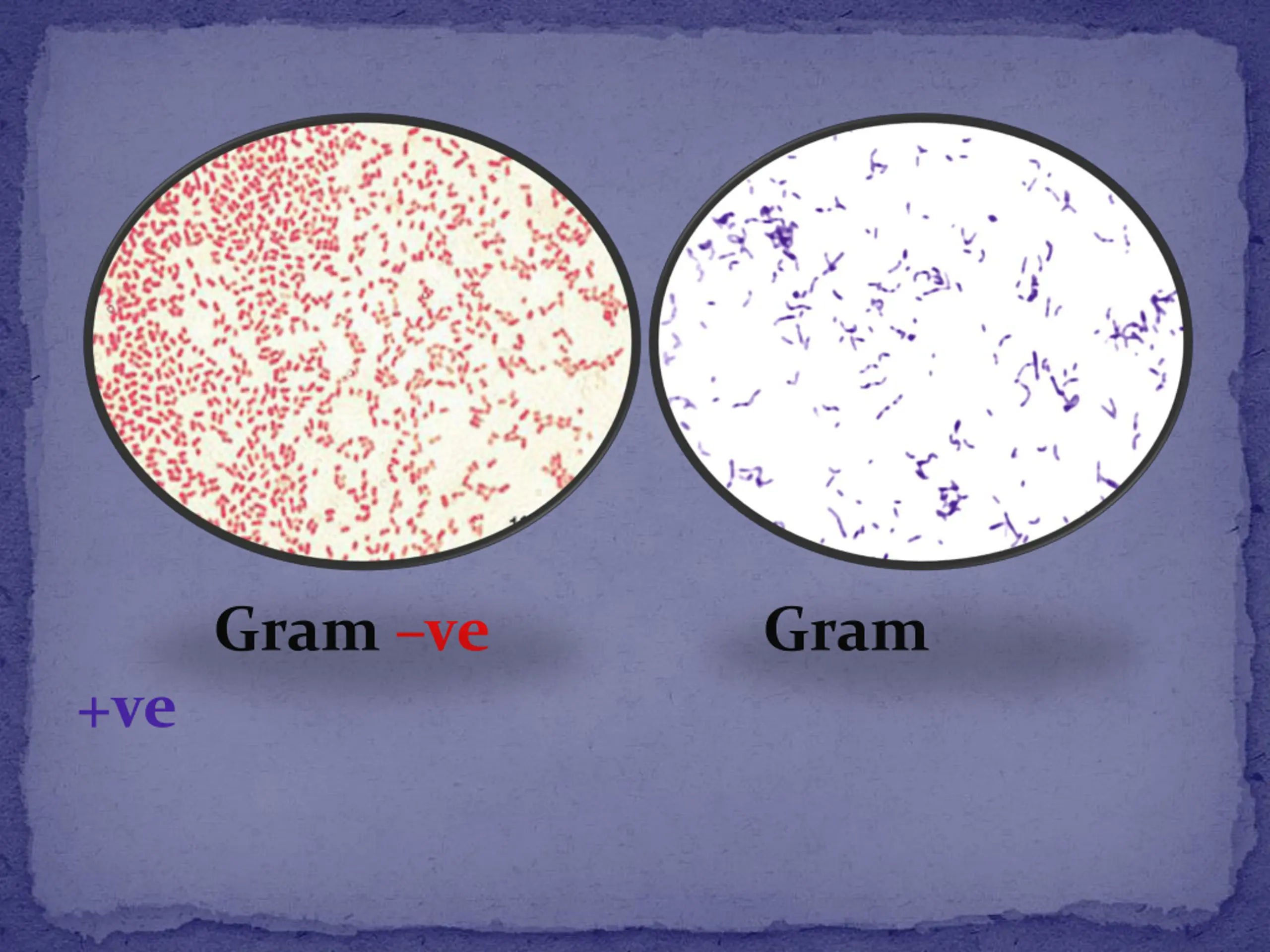 Gram –ve Gram

+ve